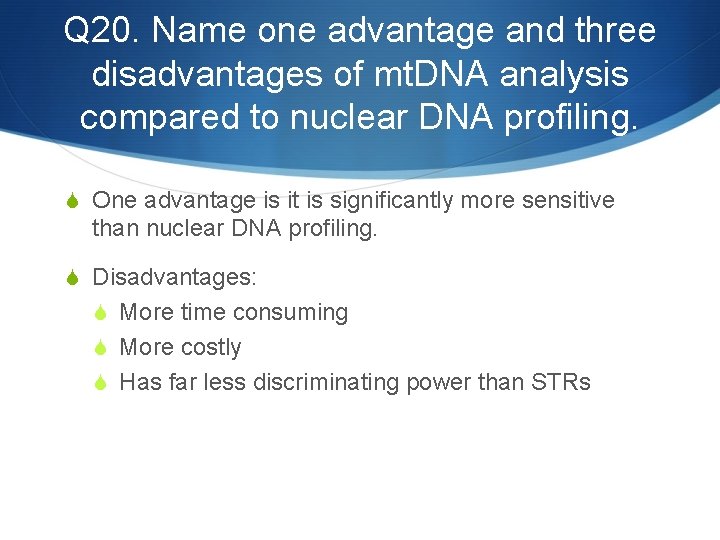 Q20. Name one advantage and three disadvantages of mtDNA analysis compared to nuclear DNA profiling.

One advantage is it is significantly more sensitive than nuclear DNA profiling.

Disadvantages:
More time consuming
More costly
Has far less discriminating power than STRs